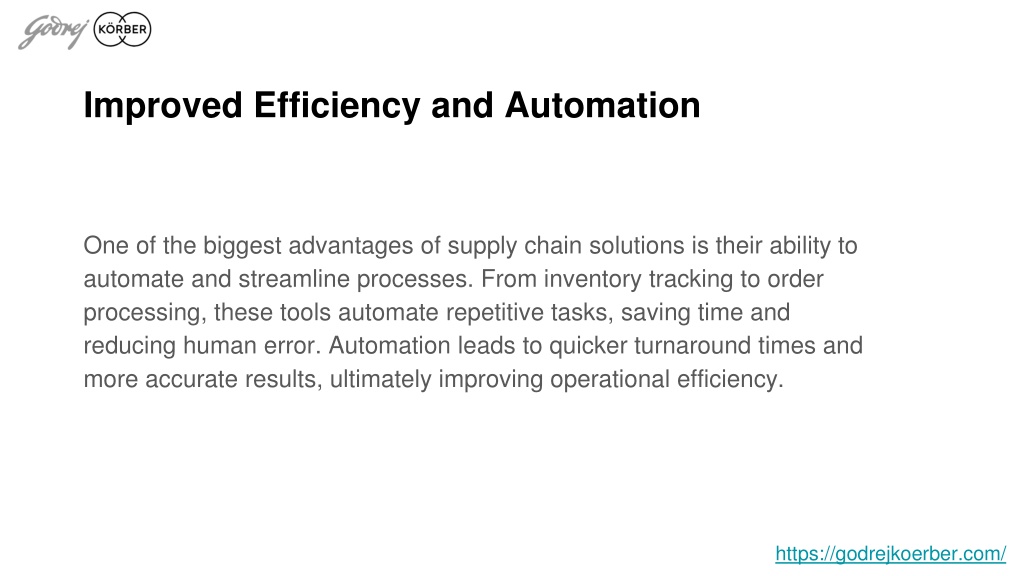 Godrej KÖRBER

Improved Efficiency and Automation

One of the biggest advantages of supply chain solutions is their ability to automate and streamline processes. From inventory tracking to order processing, these tools automate repetitive tasks, saving time and reducing human error. Automation leads to quicker turnaround times and more accurate results, ultimately improving operational efficiency.

https://godrejkoerber.com/